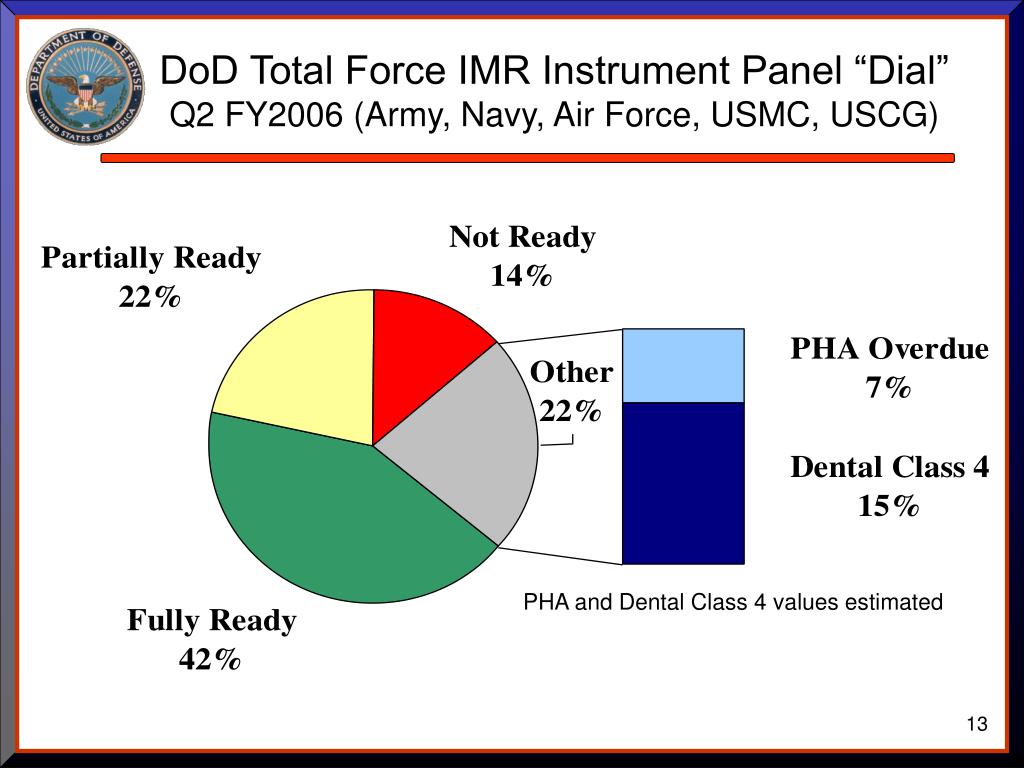 DEPARTMENT OF DEFENSE
UNITED STATES OF AMERICA

DoD Total Force IMR Instrument Panel “Dial”
Q2 FY2006 (Army, Navy, Air Force, USMC, USCG)

Partially Ready
22%

Not Ready
14%

Other
22%

PHA Overdue
7%

Dental Class 4
15%

Fully Ready
42%

PHA and Dental Class 4 values estimated

13